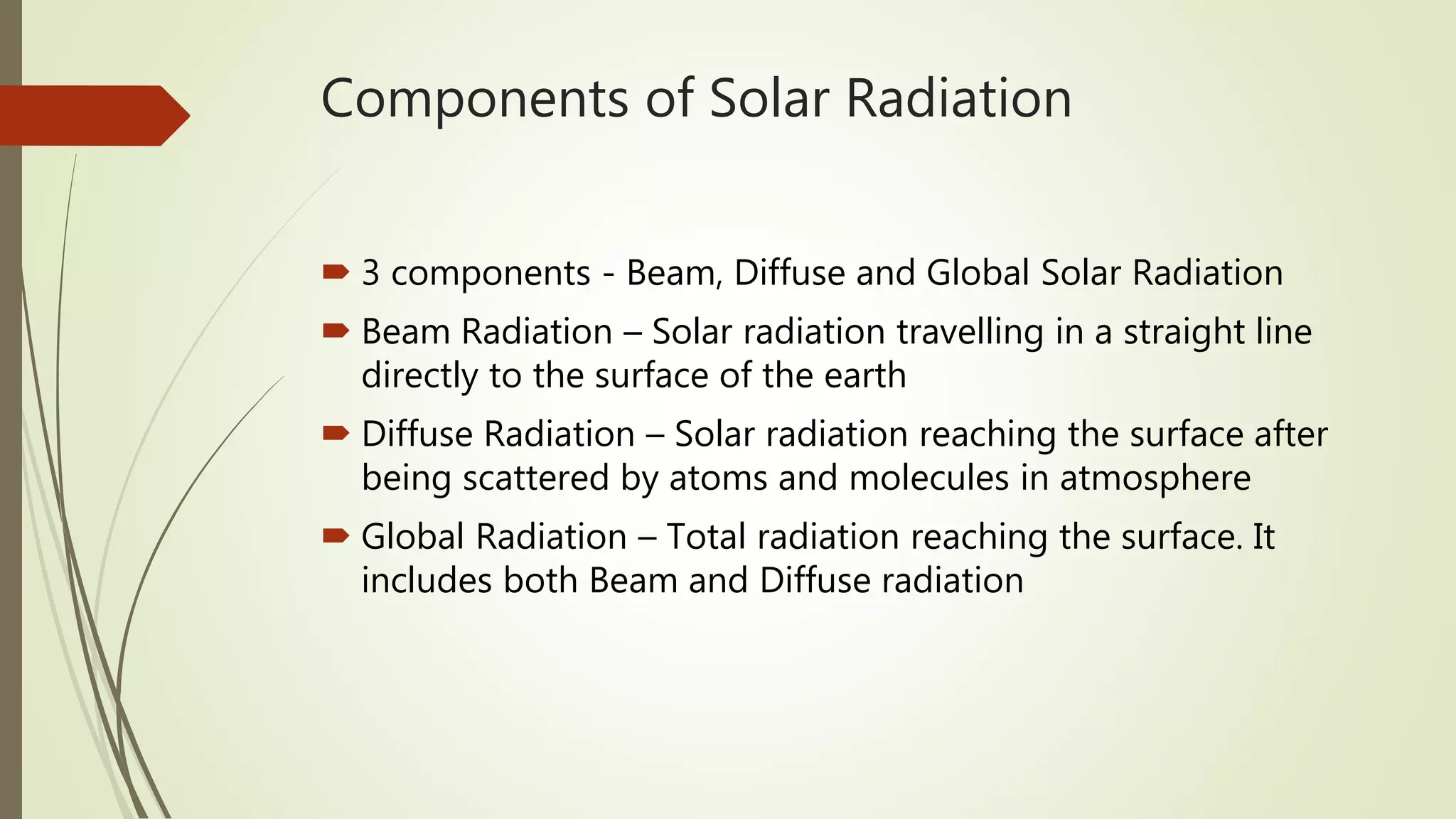 Components of Solar Radiation

3 components - Beam, Diffuse and Global Solar Radiation

Beam Radiation – Solar radiation travelling in a straight line directly to the surface of the earth

Diffuse Radiation – Solar radiation reaching the surface after being scattered by atoms and molecules in atmosphere

Global Radiation – Total radiation reaching the surface. It includes both Beam and Diffuse radiation